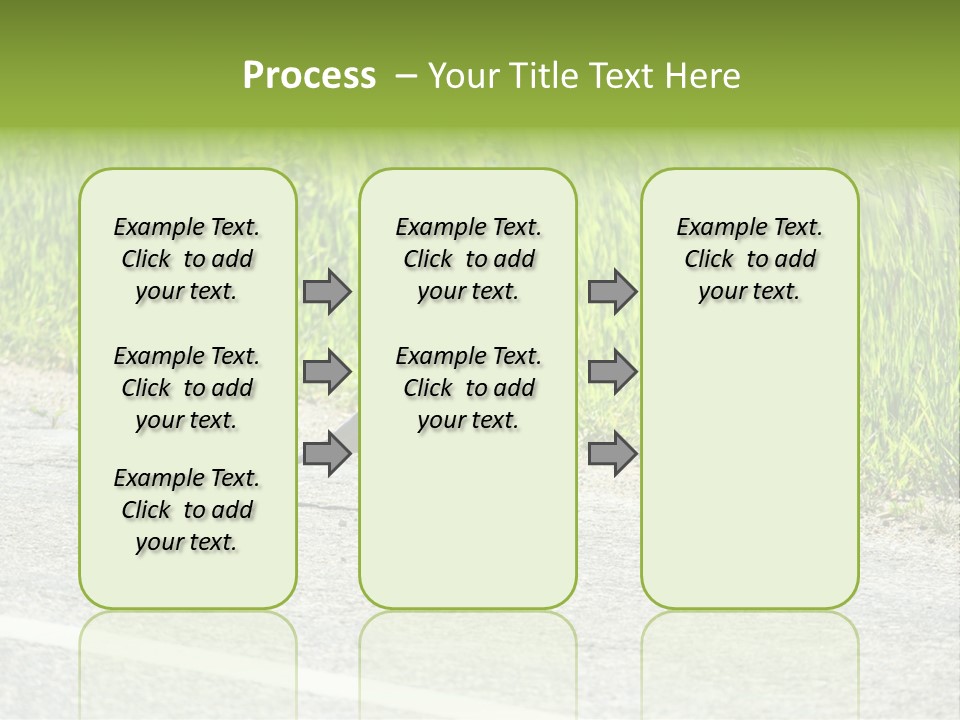 Process – Your Title Text Here

Example Text. Click to add your text.

Example Text. Click to add your text.

Example Text. Click to add your text.

Example Text. Click to add your text.

Example Text. Click to add your text.

Example Text. Click to add your text.